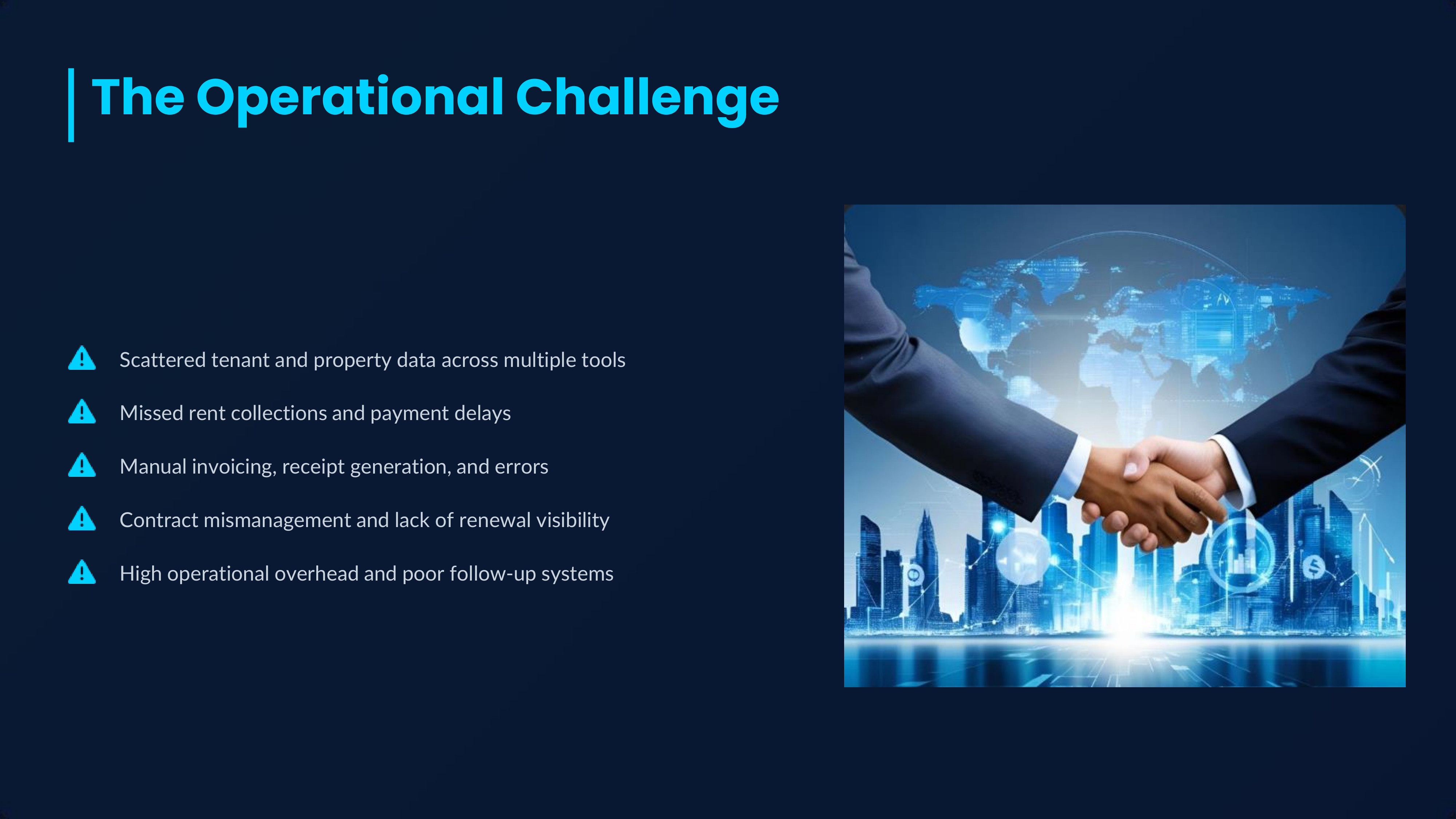 The Operational Challenge

Scattered tenant and property data across multiple tools

Missed rent collections and payment delays

Manual invoicing, receipt generation, and errors

Contract mismanagement and lack of renewal visibility

High operational overhead and poor follow-up systems